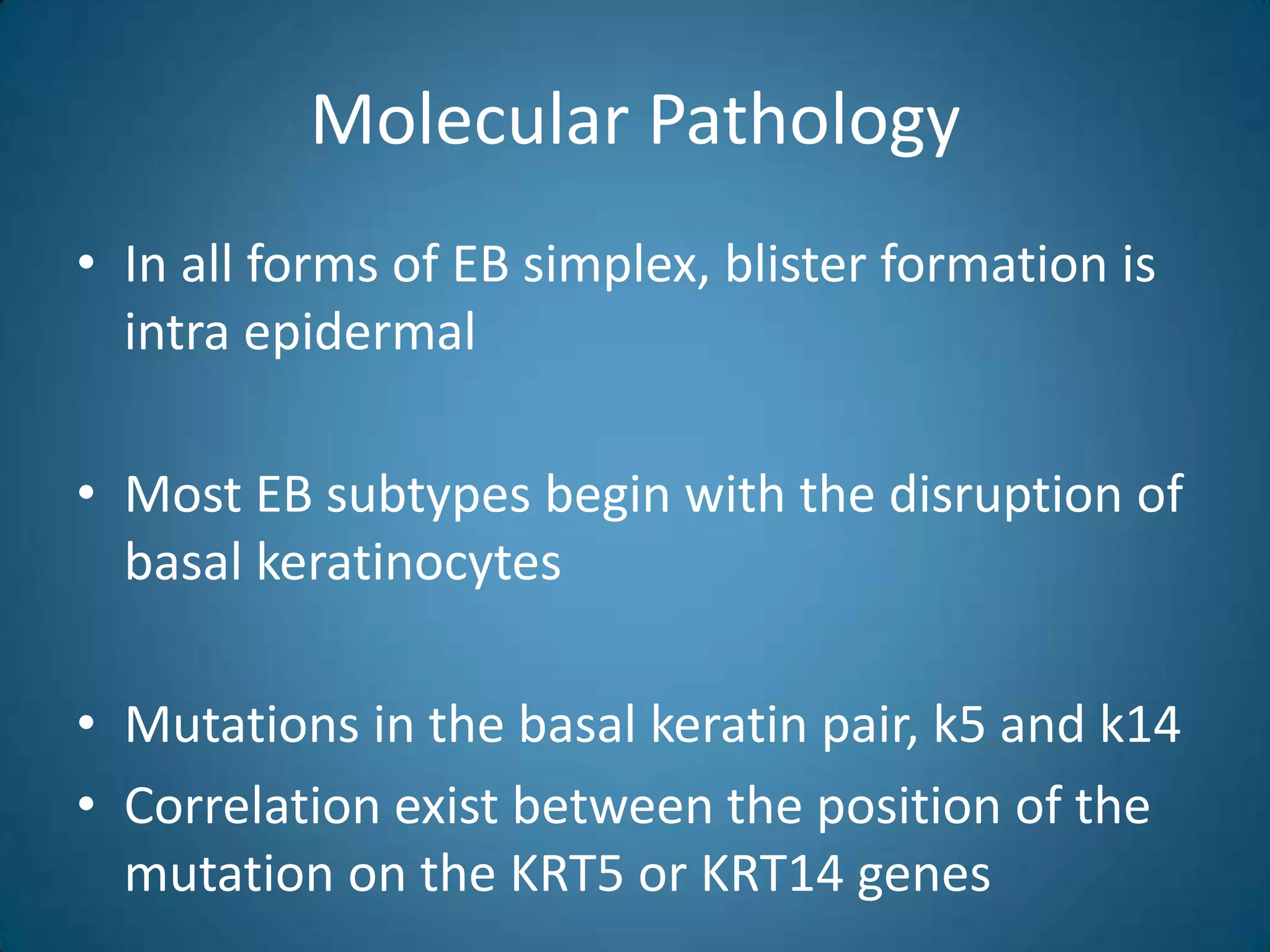 Molecular Pathology

• In all forms of EB simplex, blister formation is intra epidermal

• Most EB subtypes begin with the disruption of basal keratinocytes

• Mutations in the basal keratin pair, k5 and k14
• Correlation exist between the position of the mutation on the KRT5 or KRT14 genes